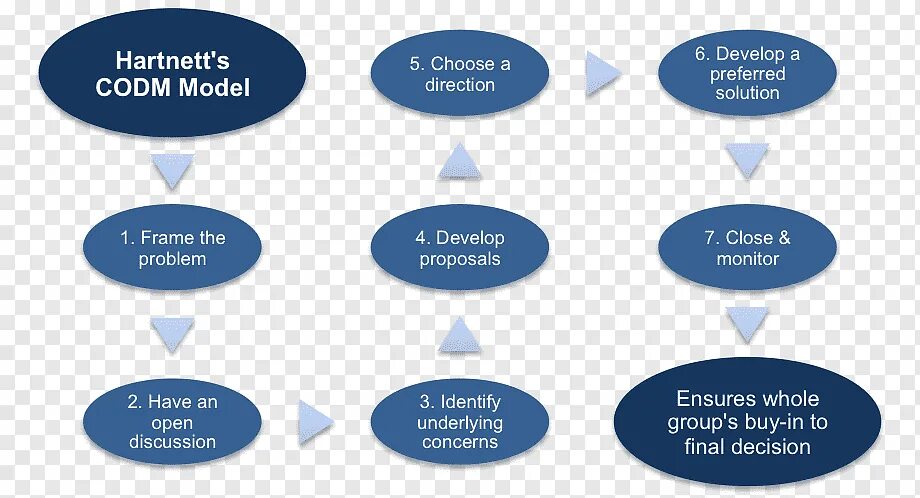 Hartnett's CODM Model

1. Frame the problem

2. Have an open discussion

3. Identify underlying concerns

4. Develop proposals

5. Choose a direction

6. Develop a preferred solution

7. Close & monitor

Ensures whole group's buy-in to final decision